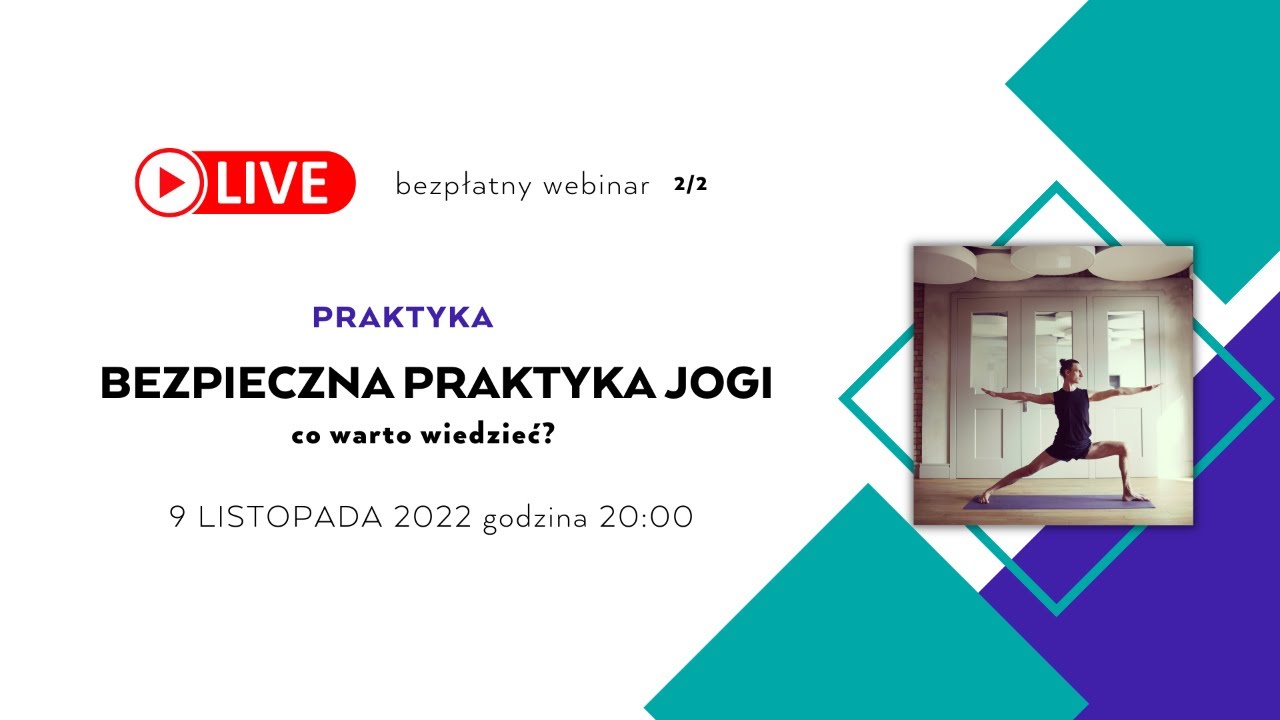 LIVE bezpłatny webinar 2/2

PRAKTYKA

BEZPIECZNA PRAKTYKA JOGI
co warto wiedzieć?

9 LISTOPADA 2022 godzina 20:00